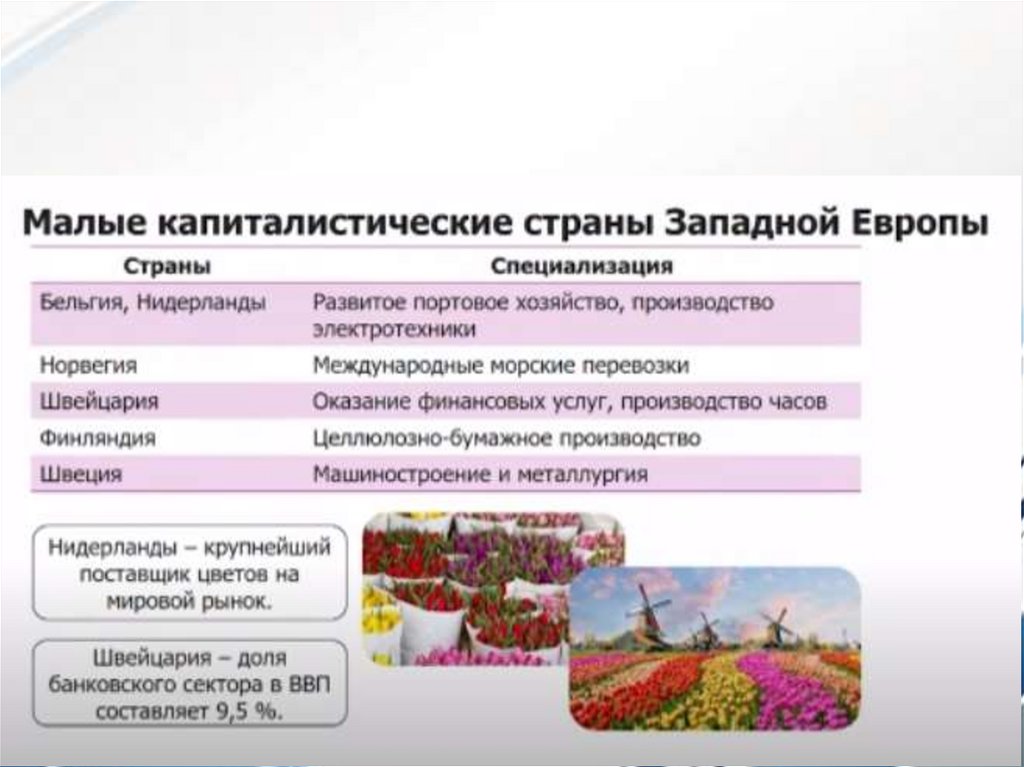 Малые капиталистические страны Западной Европы

| Страны | Специализация |
|---|---|
| Бельгия, Нидерланды | Развитое портовое хозяйство, производство электротехники |
| Норвегия | Международные морские перевозки |
| Швейцария | Оказание финансовых услуг, производство часов |
| Финляндия | Целлюлозно-бумажное производство |
| Швеция | Машиностроение и металлургия |

Нидерланды – крупнейший поставщик цветов на мировой рынок.

Швейцария – доля банковского сектора в ВВП составляет 9,5 %.